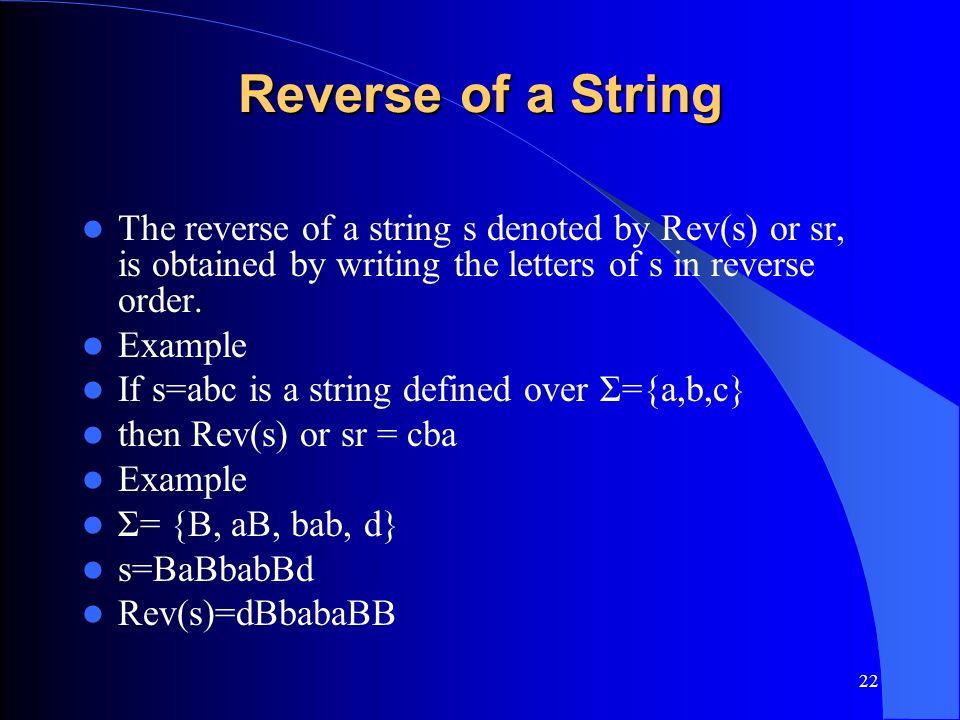 Reverse of a String

- The reverse of a string s denoted by Rev(s) or sr, is obtained by writing the letters of s in reverse order.
- Example
- If s=abc is a string defined over Σ={a,b,c}
- then Rev(s) or sr = cba
- Example
- Σ= {B, aB, bab, d}
- s=BaBbabBd
- Rev(s)=dBbabaBB

22